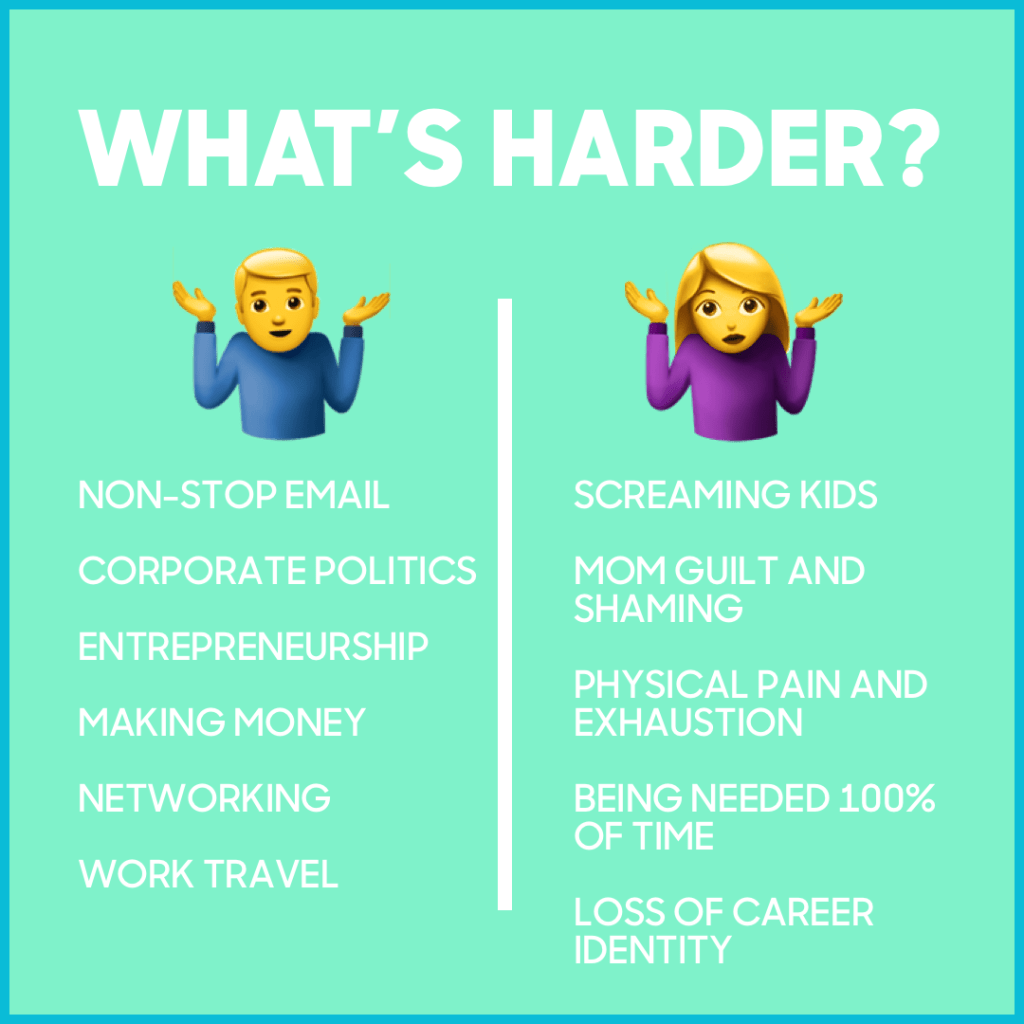 WHAT'S HARDER?

NON-STOP EMAIL

CORPORATE POLITICS

ENTREPRENEURSHIP

MAKING MONEY

NETWORKING

WORK TRAVEL

SCREAMING KIDS

MOM GUILT AND SHAMING

PHYSICAL PAIN AND EXHAUSTION

BEING NEEDED 100% OF TIME

LOSS OF CAREER IDENTITY